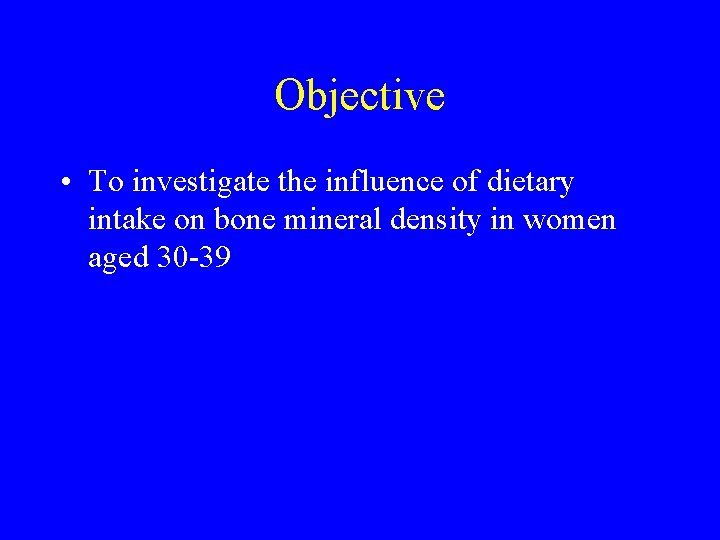 Objective

• To investigate the influence of dietary intake on bone mineral density in women aged 30-39